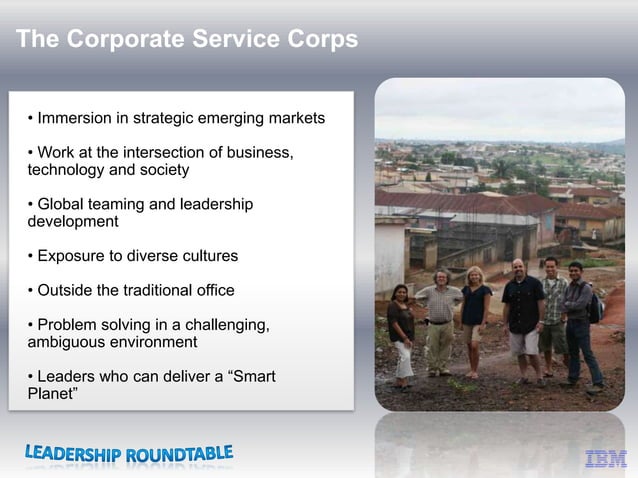 The Corporate Service Corps

• Immersion in strategic emerging markets

• Work at the intersection of business, technology and society

• Global teaming and leadership development

• Exposure to diverse cultures

• Outside the traditional office

• Problem solving in a challenging, ambiguous environment

• Leaders who can deliver a "Smart Planet"

LEADERSHIP ROUNDTABLE

IBM